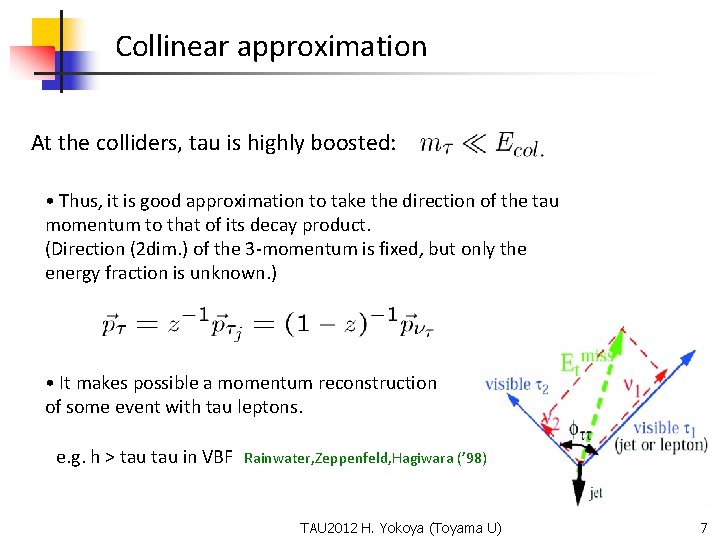 Collinear approximation

At the colliders, tau is highly boosted: $m_\tau \ll E_{col.}$

• Thus, it is good approximation to take the direction of the tau momentum to that of its decay product.
(Direction (2dim.) of the 3-momentum is fixed, but only the energy fraction is unknown.)

$\vec{p}_\tau = z^{-1}\vec{p}_{\tau_j} = (1-z)^{-1}\vec{p}_{\nu_\tau}$

• It makes possible a momentum reconstruction of some event with tau leptons.

e.g. h > tau tau in VBF Rainwater,Zeppenfeld,Hagiwara ('98)

$E_t^{miss}$
visible $\tau_2$
$\nu_1$
$\nu_2$
$\phi_{\tau\tau}$
visible $\tau_1$
(jet or lepton)
jet

TAU2012 H. Yokoya (Toyama U)
7